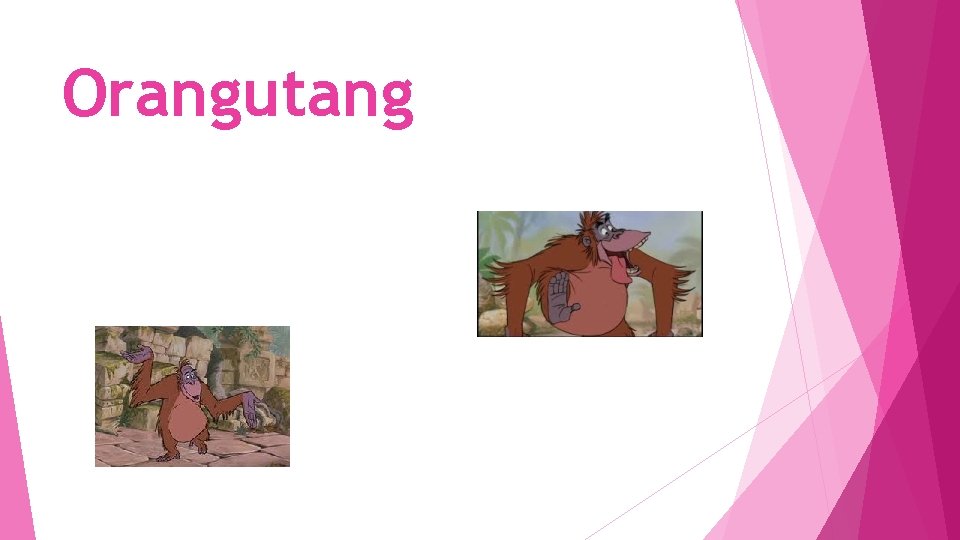 Orangutang